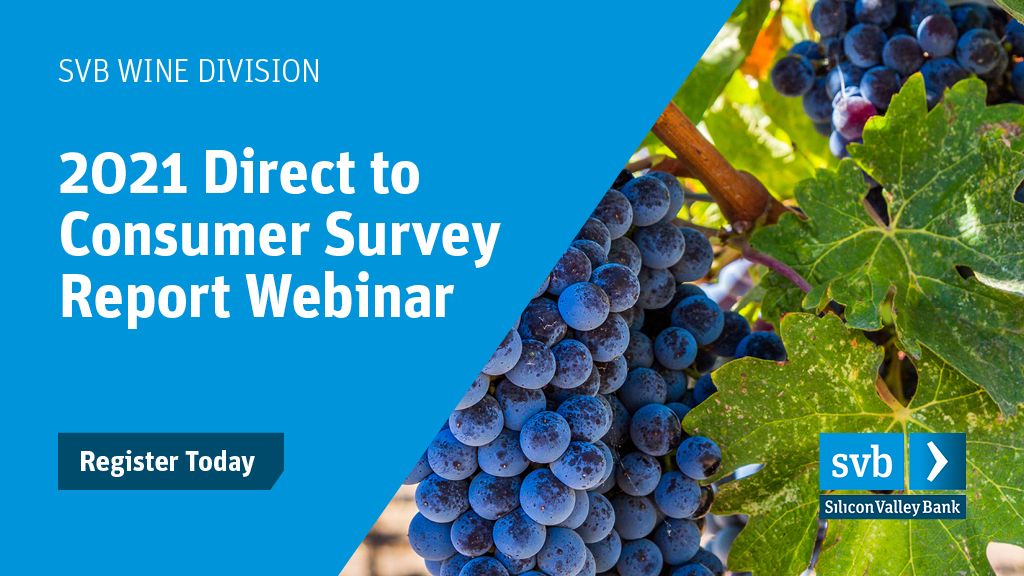 SVB WINE DIVISION

2021 Direct to Consumer Survey Report Webinar

Register Today

svb

Silicon Valley Bank